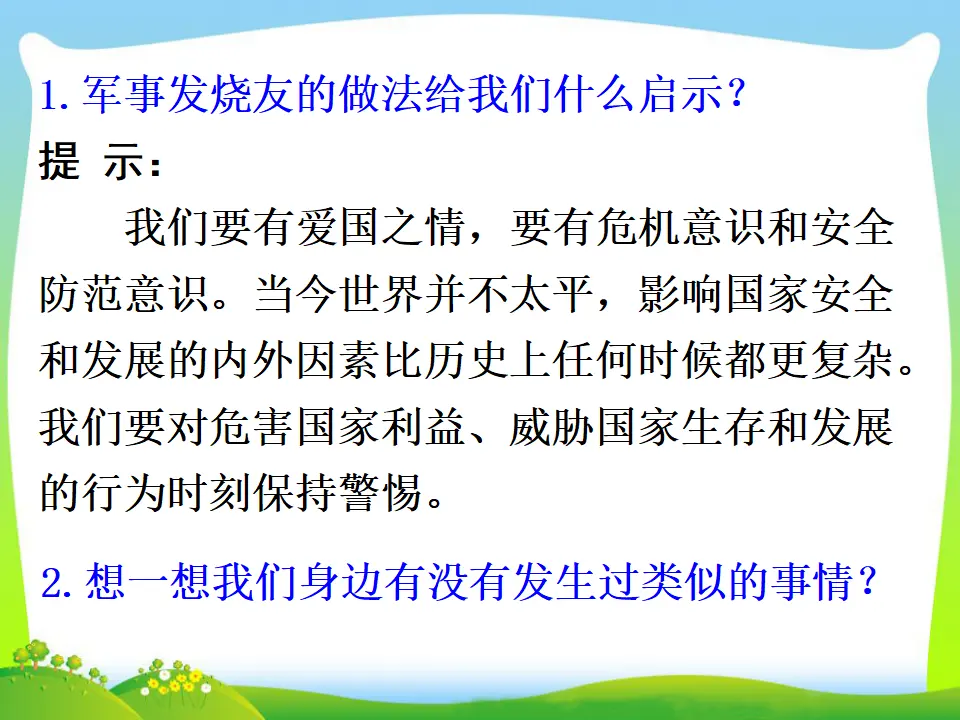 1.军事发烧友的做法给我们什么启示?

提 示:

我们要有爱国之情，要有危机意识和安全防范意识。当今世界并不太平，影响国家安全和发展的内外因素比历史上任何时候都更复杂。我们要对危害国家利益、威胁国家生存和发展的行为时刻保持警惕。

2.想一想我们身边有没有发生过类似的事情?